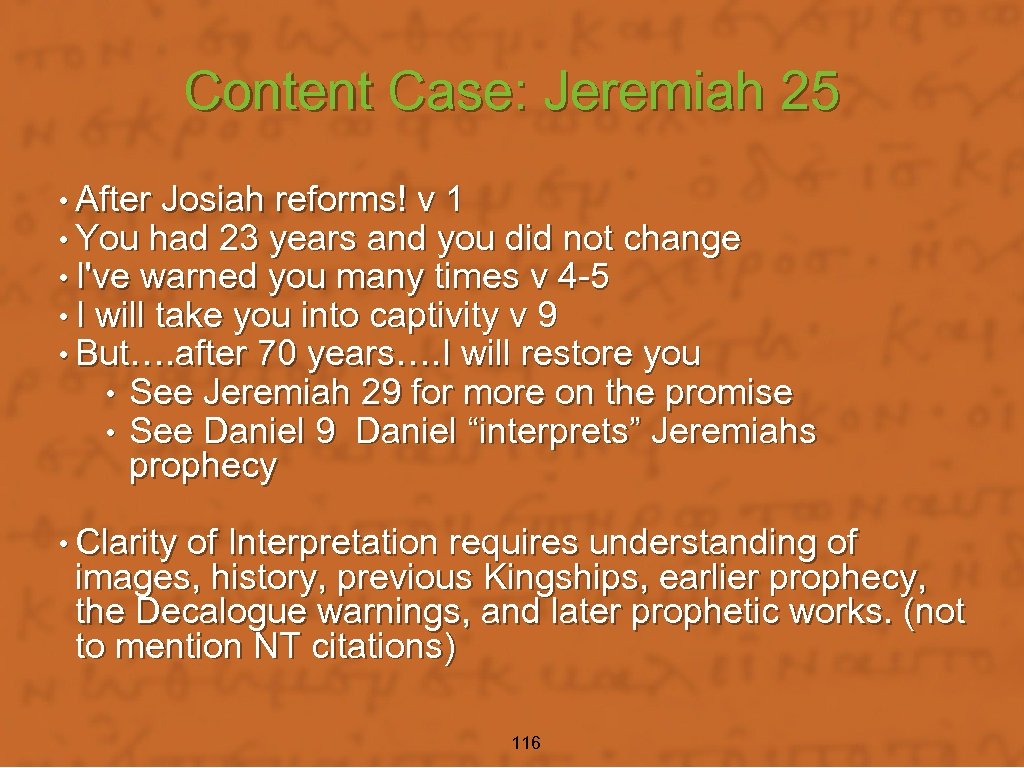 Content Case: Jeremiah 25

• After Josiah reforms! v 1
• You had 23 years and you did not change
• I've warned you many times v 4-5
• I will take you into captivity v 9
• But….after 70 years….I will restore you
  • See Jeremiah 29 for more on the promise
  • See Daniel 9 Daniel “interprets” Jeremiahs prophecy

• Clarity of Interpretation requires understanding of images, history, previous Kingships, earlier prophecy, the Decalogue warnings, and later prophetic works. (not to mention NT citations)

116